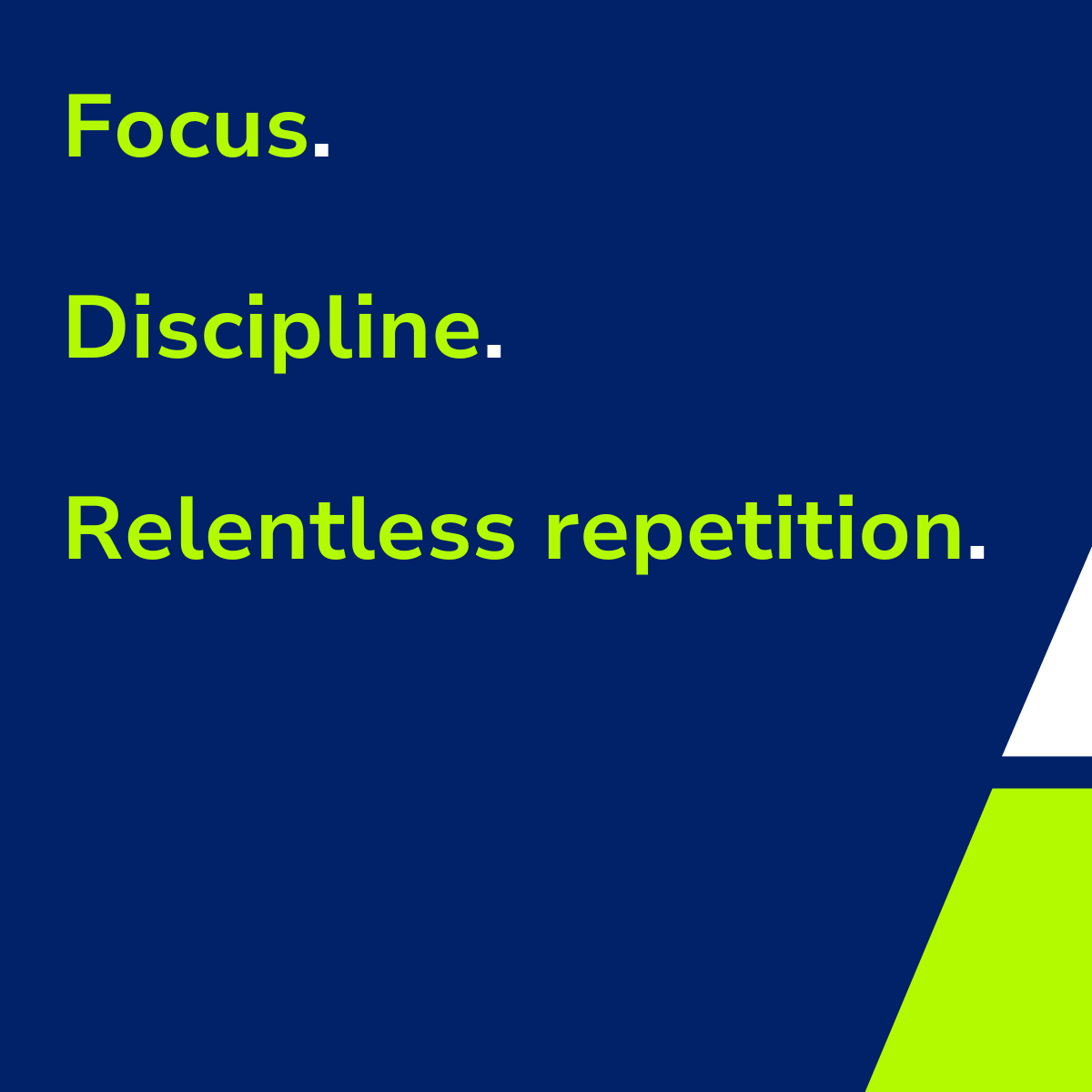 Focus.

Discipline.

Relentless repetition.